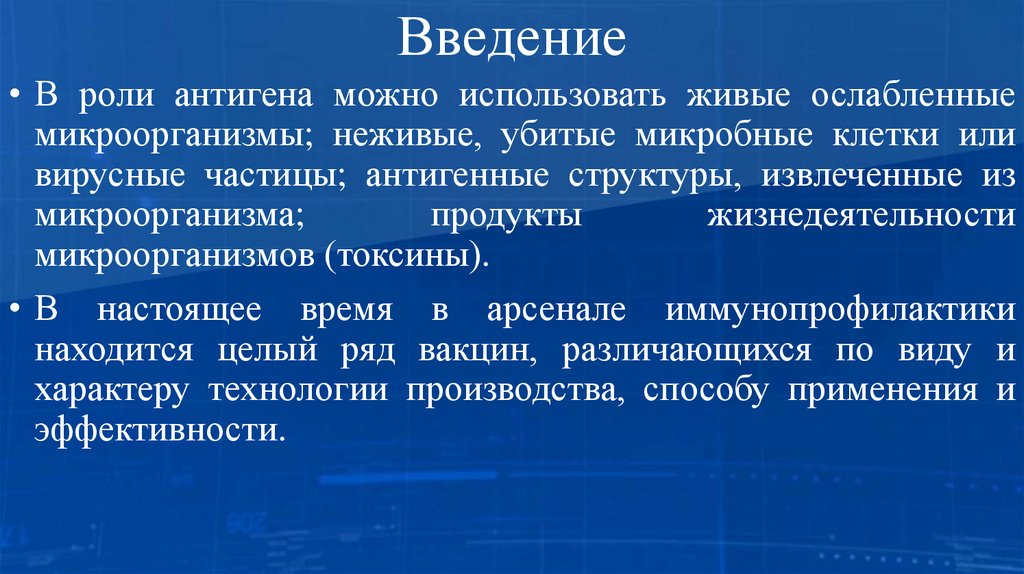 Введение

• В роли антигена можно использовать живые ослабленные микроорганизмы; неживые, убитые микробные клетки или вирусные частицы; антигенные структуры, извлеченные из микроорганизма; продукты жизнедеятельности микроорганизмов (токсины).

• В настоящее время в арсенале иммунопрофилактики находится целый ряд вакцин, различающихся по виду и характеру технологии производства, способу применения и эффективности.